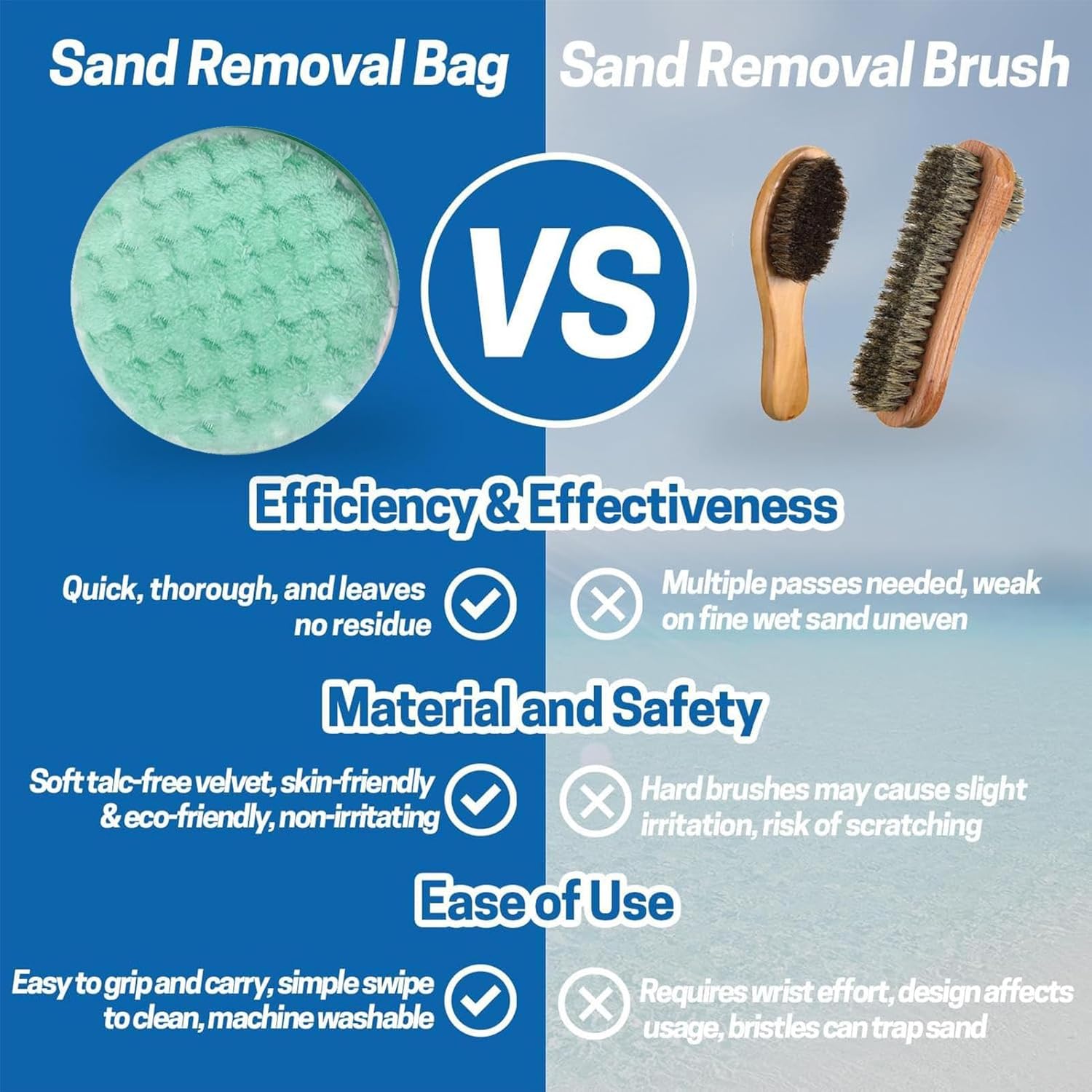 Sand Removal Bag

Sand Removal Brush

VS

Efficiency & Effectiveness

Quick, thorough, and leaves no residue

Multiple passes needed, weak on fine wet sand uneven

Material and Safety

Soft talc-free velvet, skin-friendly & eco-friendly, non-irritating

Hard brushes may cause slight irritation, risk of scratching

Ease of Use

Easy to grip and carry, simple swipe to clean, machine washable

Requires wrist effort, design affects usage, bristles can trap sand